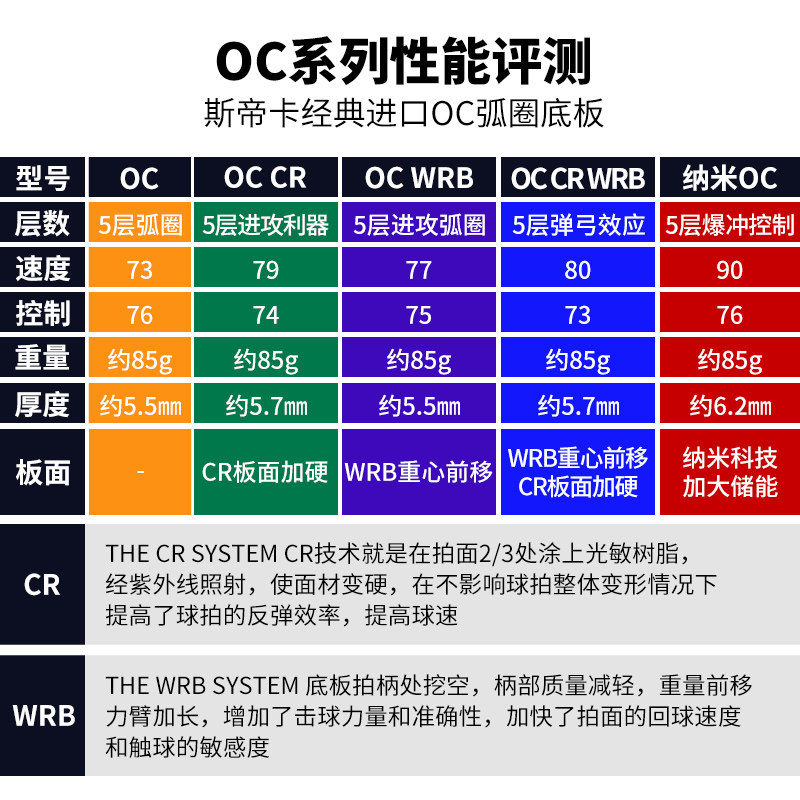 OC系列性能评测

斯帝卡经典进口OC弧圈底板

| 型号 | OC | OC CR | OC WRB | OC CR WRB | 纳米OC |
|---|---|---|---|---|---|
| 层数 | 5层弧圈 | 5层进攻利器 | 5层进攻弧圈 | 5层弹弓效应 | 5层爆冲控制 |
| 速度 | 73 | 79 | 77 | 80 | 90 |
| 控制 | 76 | 74 | 75 | 73 | 76 |
| 重量 | 约85g | 约85g | 约85g | 约85g | 约85g |
| 厚度 | 约5.5㎜ | 约5.7㎜ | 约5.5㎜ | 约5.7㎜ | 约6.2㎜ |
| 板面 | - | CR板面加硬 | WRB重心前移 | WRB重心前移 CR板面加硬 | 纳米科技 加大储能 |

CR

THE CR SYSTEM CR技术就是在拍面2/3处涂上光敏树脂，经紫外线照射，使面材变硬，在不影响球拍整体变形情况下提高了球拍的反弹效率，提高球速

WRB

THE WRB SYSTEM 底板拍柄处挖空，柄部质量减轻，重量前移力臂加长，增加了击球力量和准确性，加快了拍面的回球速度和触球的敏感度